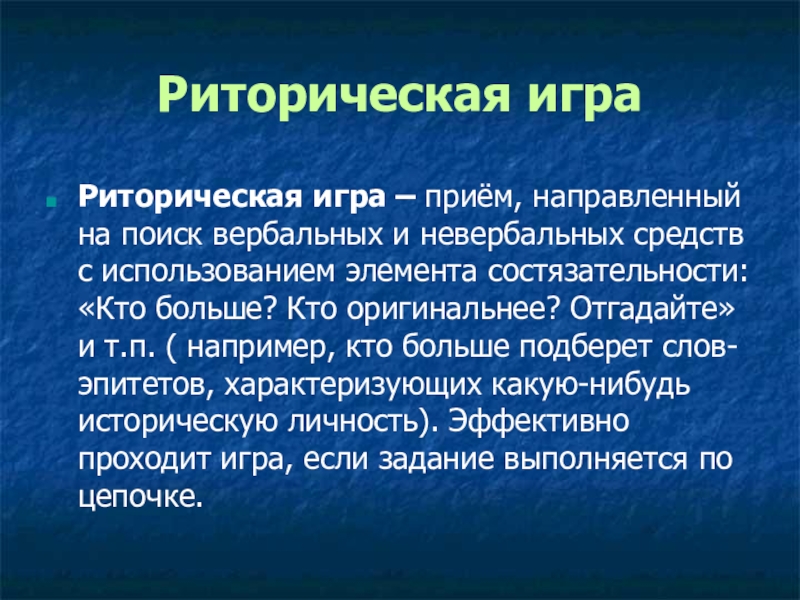 Риторическая игра

Риторическая игра – приём, направленный на поиск вербальных и невербальных средств с использованием элемента состязательности: «Кто больше? Кто оригинальнее? Отгадайте» и т.п. ( например, кто больше подберет слов-эпитетов, характеризующих какую-нибудь историческую личность). Эффективно проходит игра, если задание выполняется по цепочке.